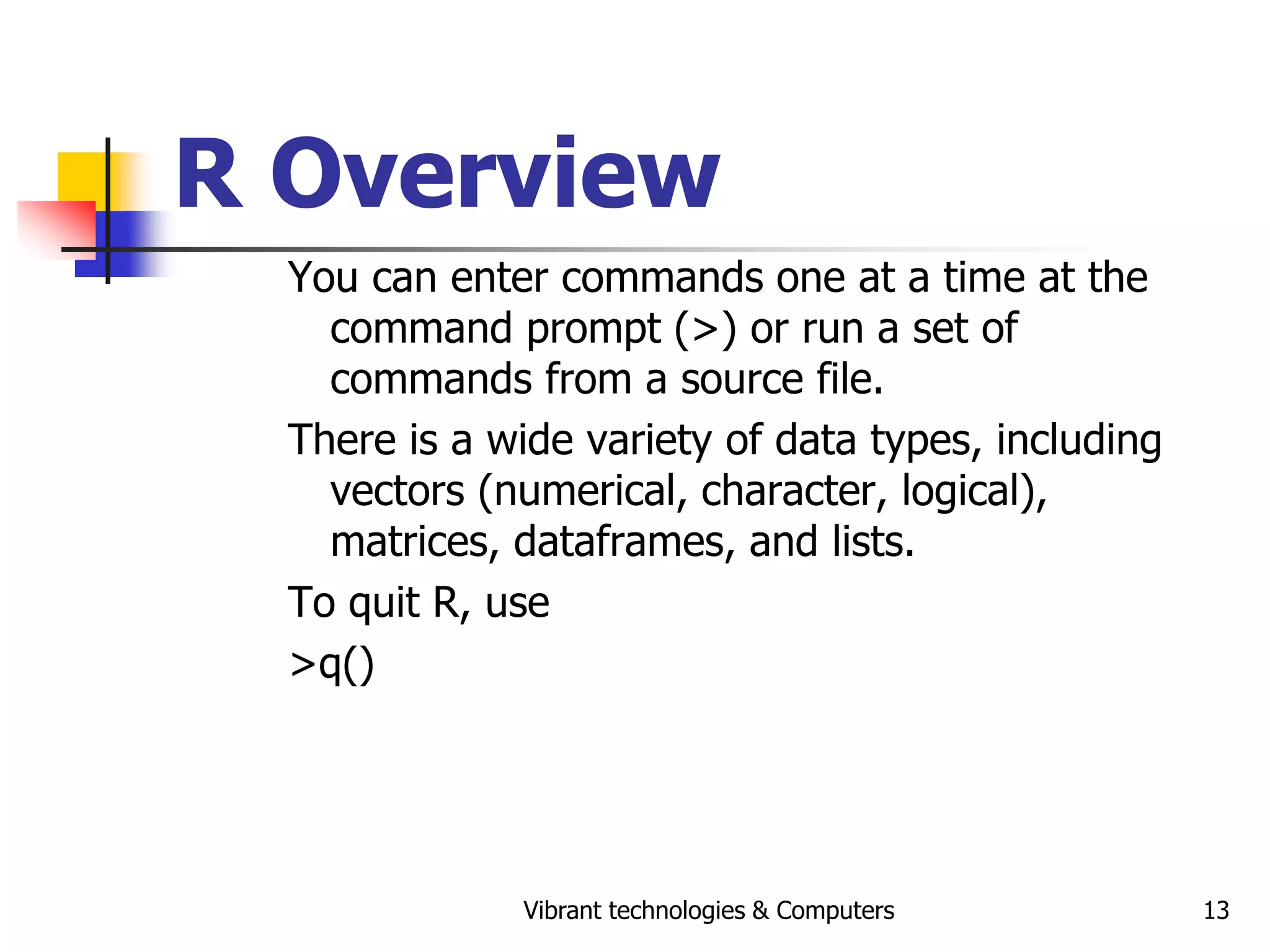 R Overview

You can enter commands one at a time at the command prompt (>) or run a set of commands from a source file.

There is a wide variety of data types, including vectors (numerical, character, logical), matrices, dataframes, and lists.

To quit R, use

>q()

Vibrant technologies & Computers

13